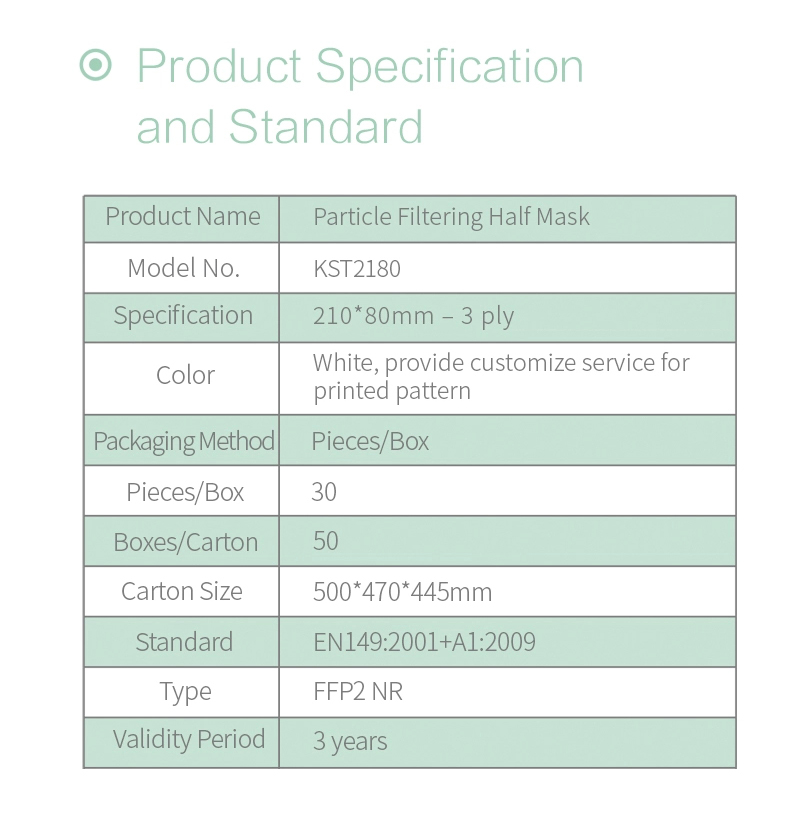 Product Specification and Standard

| Product Name | Particle Filtering Half Mask |
|---|---|
| Model No. | KST2180 |
| Specification | 210*80mm – 3 ply |
| Color | White, provide customize service for printed pattern |
| Packaging Method | Pieces/Box |
| Pieces/Box | 30 |
| Boxes/Carton | 50 |
| Carton Size | 500*470*445mm |
| Standard | EN149:2001+A1:2009 |
| Type | FFP2 NR |
| Validity Period | 3 years |